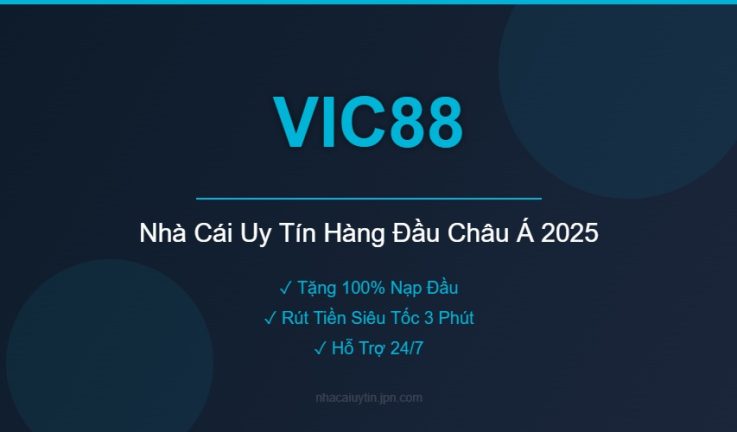 VIC88

Nhà Cái Uy Tín Hàng Đầu Châu Á 2025

✓ Tặng 100% Nạp Đầu
✓ Rút Tiền Siêu Tốc 3 Phút
✓ Hỗ Trợ 24/7

nhacaiuytin.jpn.com